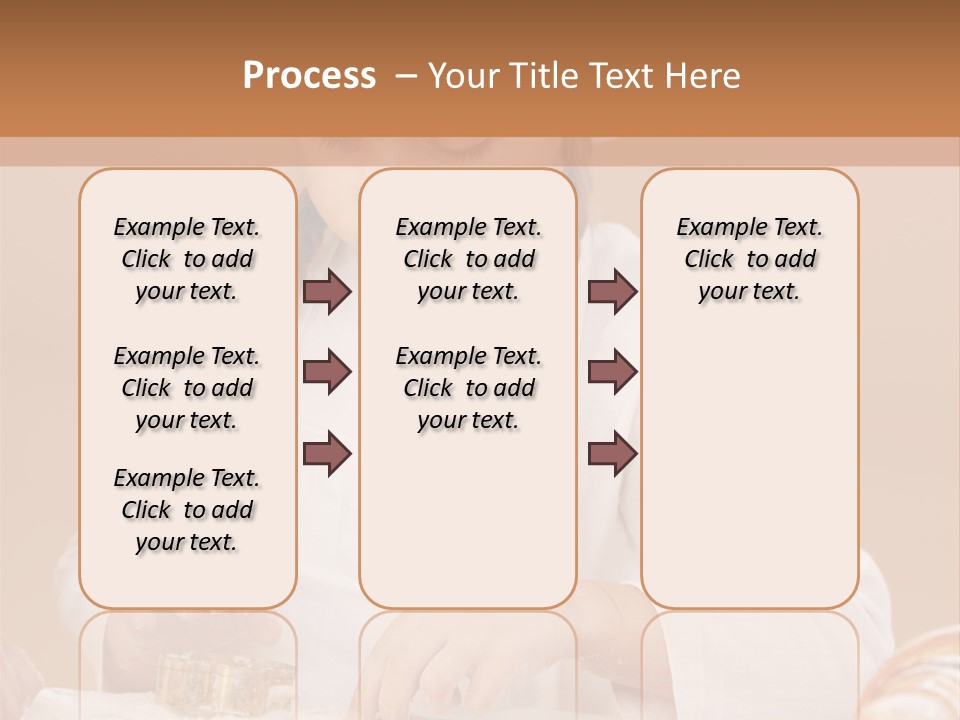 Process – Your Title Text Here

Example Text. Click to add your text.

Example Text. Click to add your text.

Example Text. Click to add your text.

Example Text. Click to add your text.

Example Text. Click to add your text.

Example Text. Click to add your text.